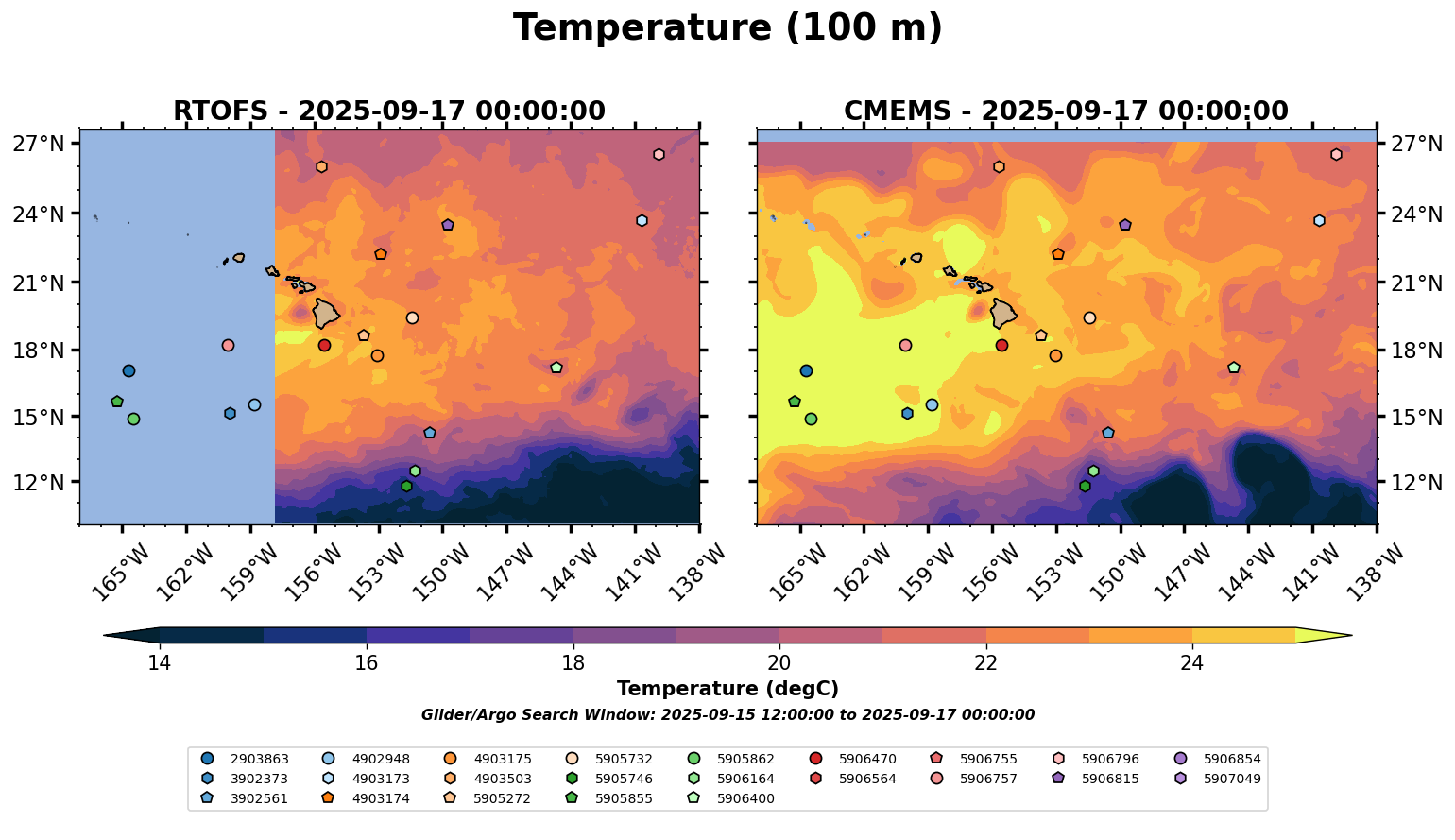 Temperature (100 m)

RTOFS - 2025-09-17 00:00:00

27°N
24°N
21°N
18°N
15°N
12°N

165°W 162°W 159°W 156°W 153°W 150°W 147°W 144°W 141°W 138°W

CMEMS - 2025-09-17 00:00:00

27°N
24°N
21°N
18°N
15°N
12°N

165°W 162°W 159°W 156°W 153°W 150°W 147°W 144°W 141°W 138°W

14 16 18 20 22 24

Temperature (degC)

Glider/Argo Search Window: 2025-09-15 12:00:00 to 2025-09-17 00:00:00

2903863
3902373
3902561
4902948
4903173
4903174
4903175
4903503
5905272
5905732
5905746
5905855
5905862
5906164
5906400
5906470
5906564
5906755
5906757
5906796
5906815
5906854
5907049